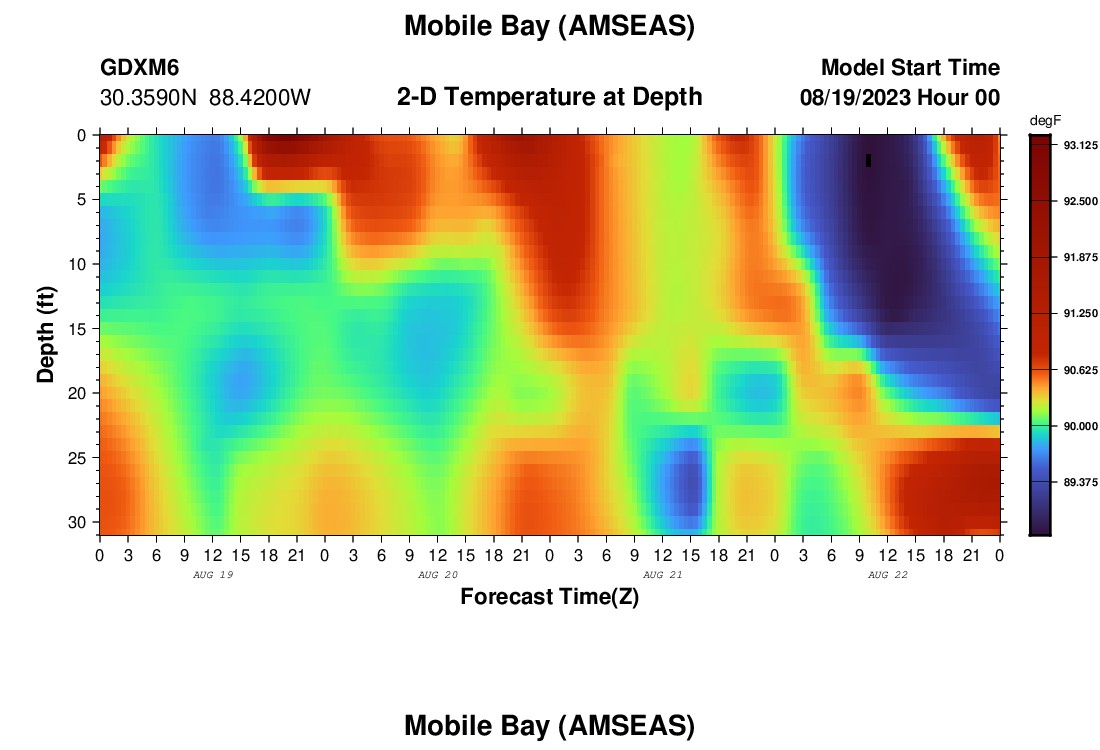 Mobile Bay (AMSEAS)

GDXM6
30.3590N 88.4200W

2-D Temperature at Depth

Model Start Time
08/19/2023 Hour 00

degF
93.125
92.500
91.875
91.250
90.625
90.000
89.375

Depth (ft)
0
5
10
15
20
25
30

0 3 6 9 12 15 18 21 0 3 6 9 12 15 18 21 0 3 6 9 12 15 18 21 0 3 6 9 12 15 18 21 0
AUG 19
AUG 20
AUG 21
AUG 22

Forecast Time(Z)

Mobile Bay (AMSEAS)